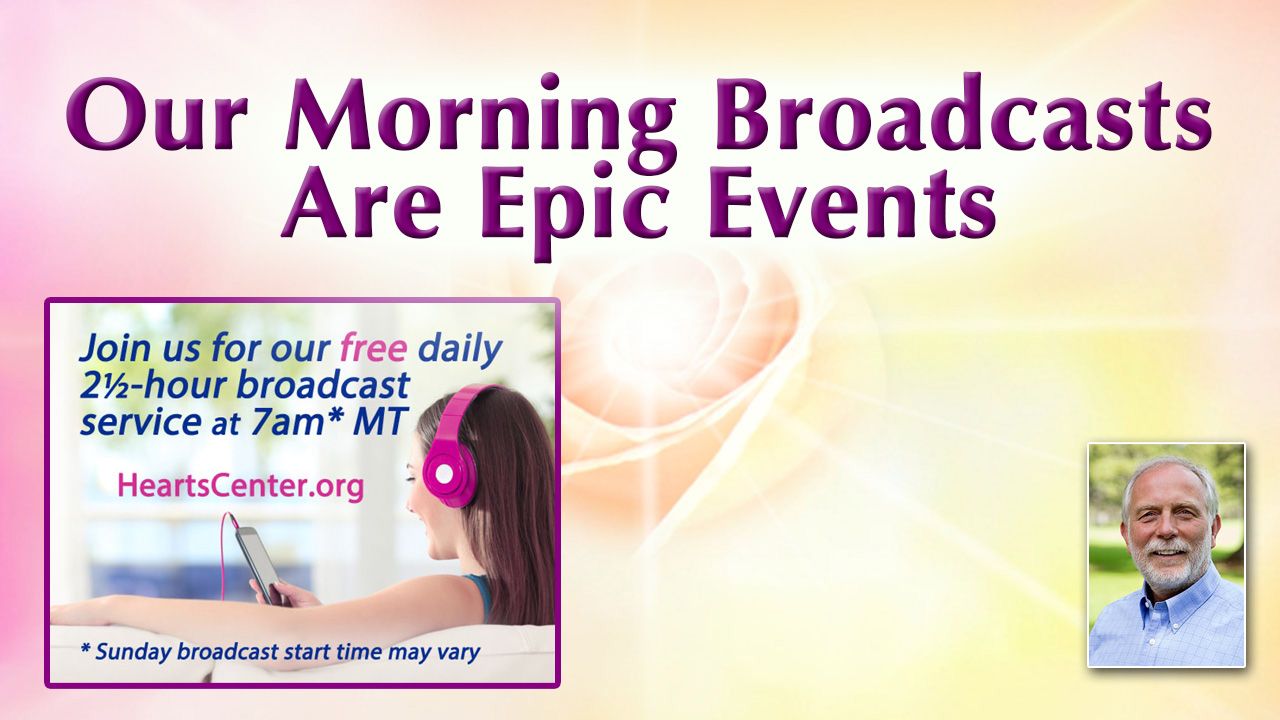 Our Morning Broadcasts Are Epic Events

Join us for our free daily 2½-hour broadcast service at 7am* MT

HeartsCenter.org

* Sunday broadcast start time may vary